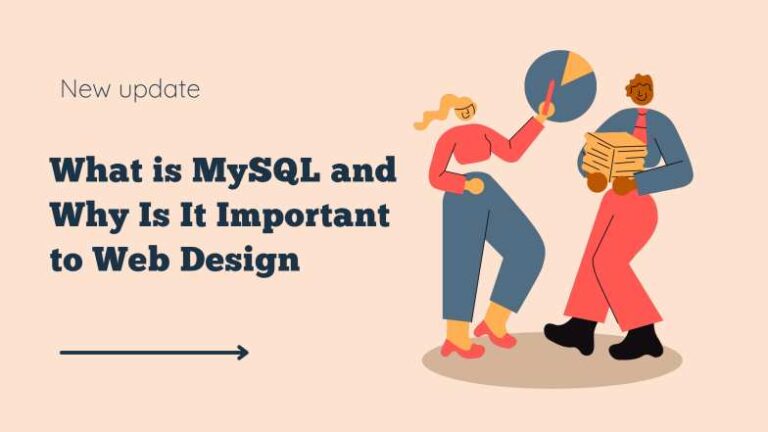 New update

What is MySQL and Why Is It Important to Web Design